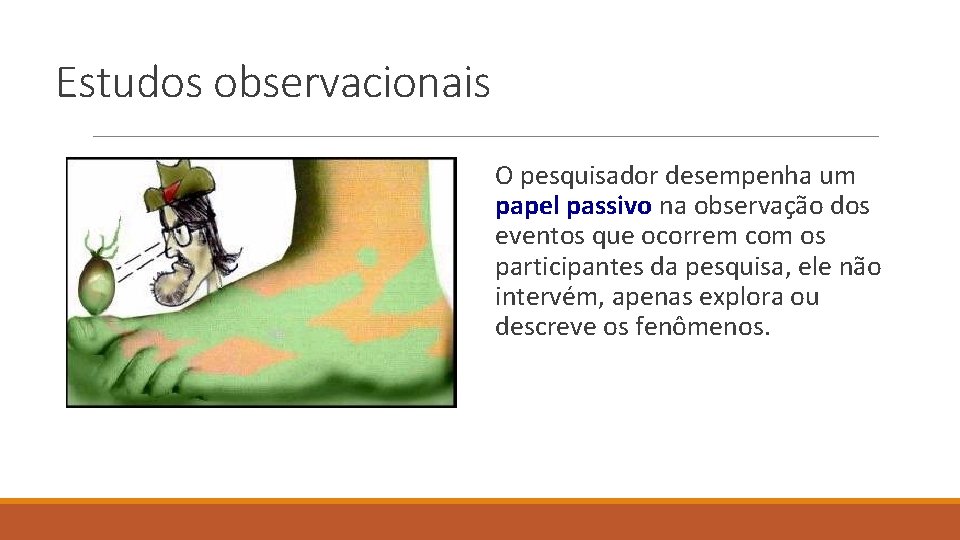 Estudos observacionais

O pesquisador desempenha um papel passivo na observação dos eventos que ocorrem com os participantes da pesquisa, ele não intervém, apenas explora ou descreve os fenômenos.